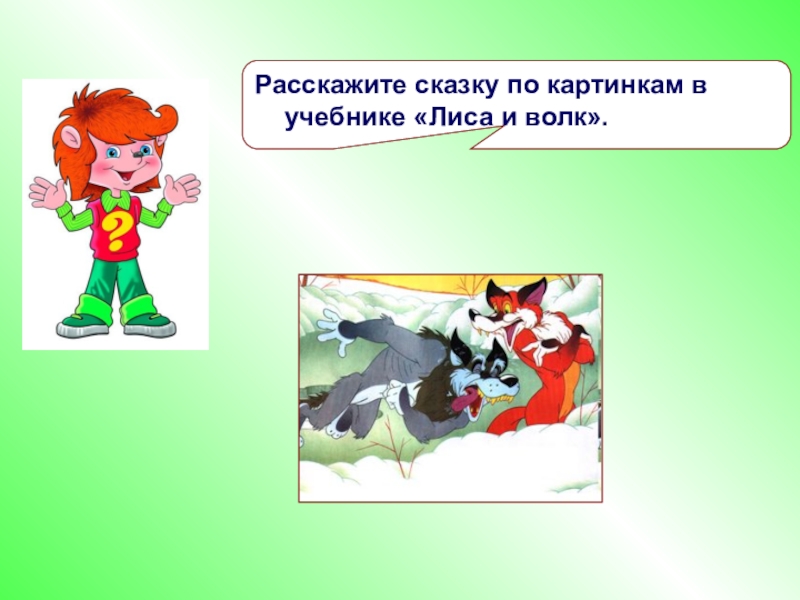 Расскажите сказку по картинкам в учебнике «Лиса и волк».

?